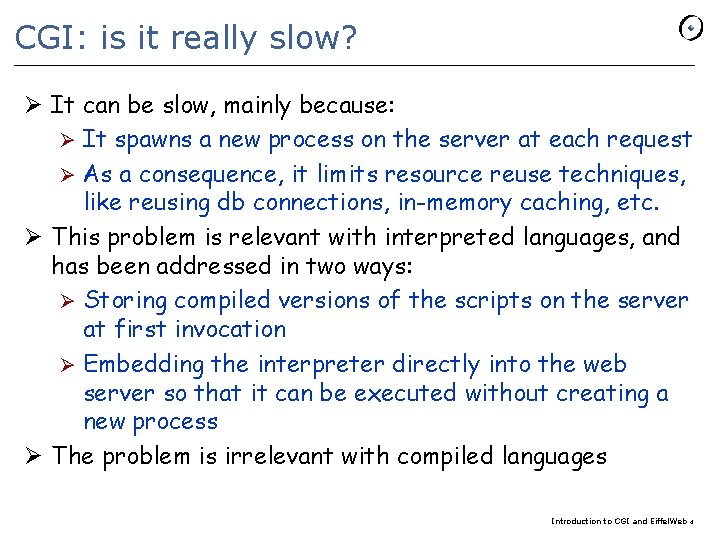 CGI: is it really slow?

➢ It can be slow, mainly because:

➢ It spawns a new process on the server at each request

➢ As a consequence, it limits resource reuse techniques, like reusing db connections, in-memory caching, etc.

➢ This problem is relevant with interpreted languages, and has been addressed in two ways:

➢ Storing compiled versions of the scripts on the server at first invocation

➢ Embedding the interpreter directly into the web server so that it can be executed without creating a new process

➢ The problem is irrelevant with compiled languages

Introduction to CGI and EiffelWeb 4